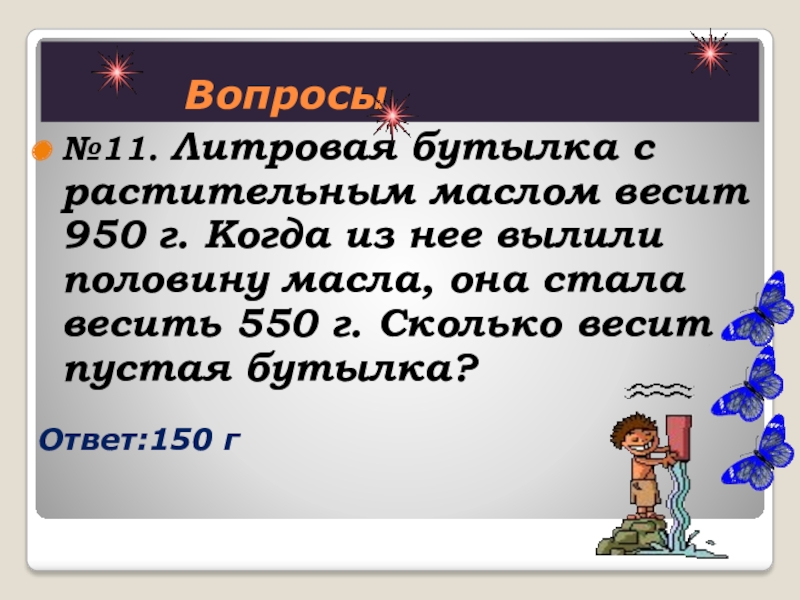 Вопросы

№11. Литровая бутылка с растительным маслом весит 950 г. Когда из нее вылили половину масла, она стала весить 550 г. Сколько весит пустая бутылка?

Ответ:150 г